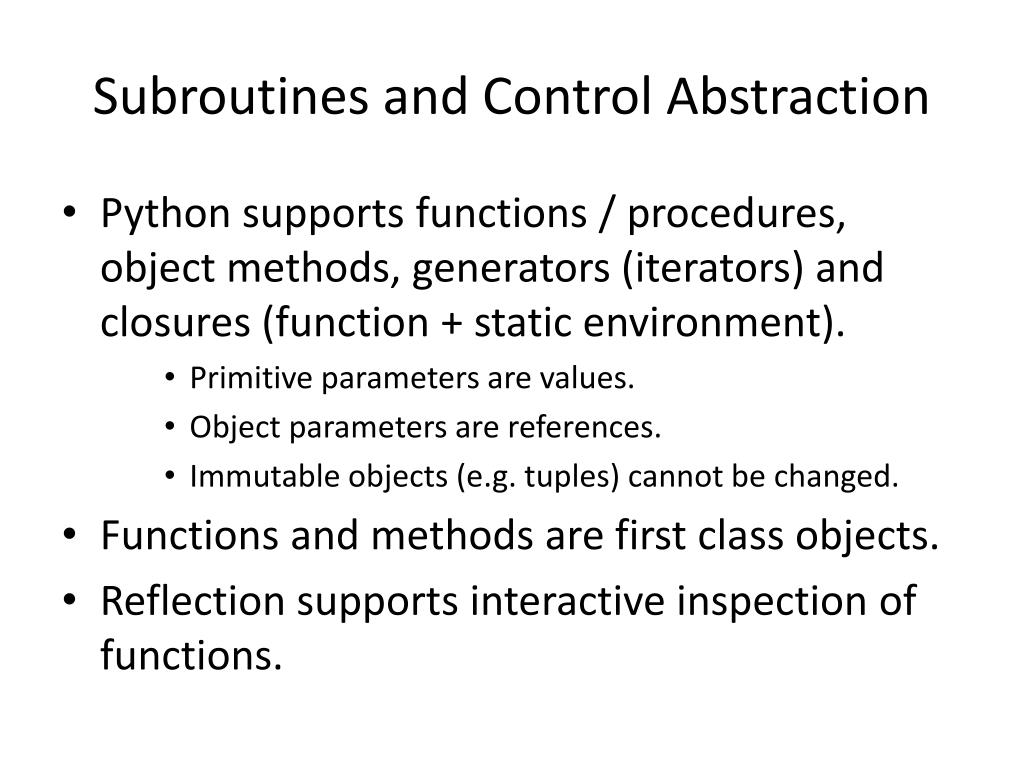 Subroutines and Control Abstraction

• Python supports functions / procedures, object methods, generators (iterators) and closures (function + static environment).
• Primitive parameters are values.
• Object parameters are references.
• Immutable objects (e.g. tuples) cannot be changed.
• Functions and methods are first class objects.
• Reflection supports interactive inspection of functions.